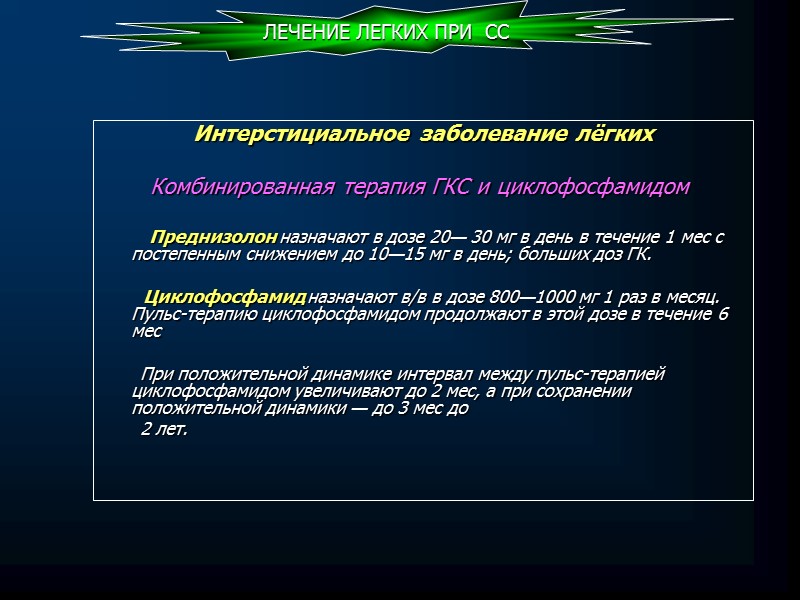 ЛЕЧЕНИЕ ЛЕГКИХ ПРИ СС

Интерстициальное заболевание лёгких

Комбинированная терапия ГКС и циклофосфамидом

Преднизолон назначают в дозе 20— 30 мг в день в течение 1 мес с постепенным снижением до 10—15 мг в день; больших доз ГК.

Циклофосфамид назначают в/в в дозе 800—1000 мг 1 раз в месяц. Пульс-терапию циклофосфамидом продолжают в этой дозе в течение 6 мес

При положительной динамике интервал между пульс-терапией циклофосфамидом увеличивают до 2 мес, а при сохранении положительной динамики — до 3 мес до 2 лет.